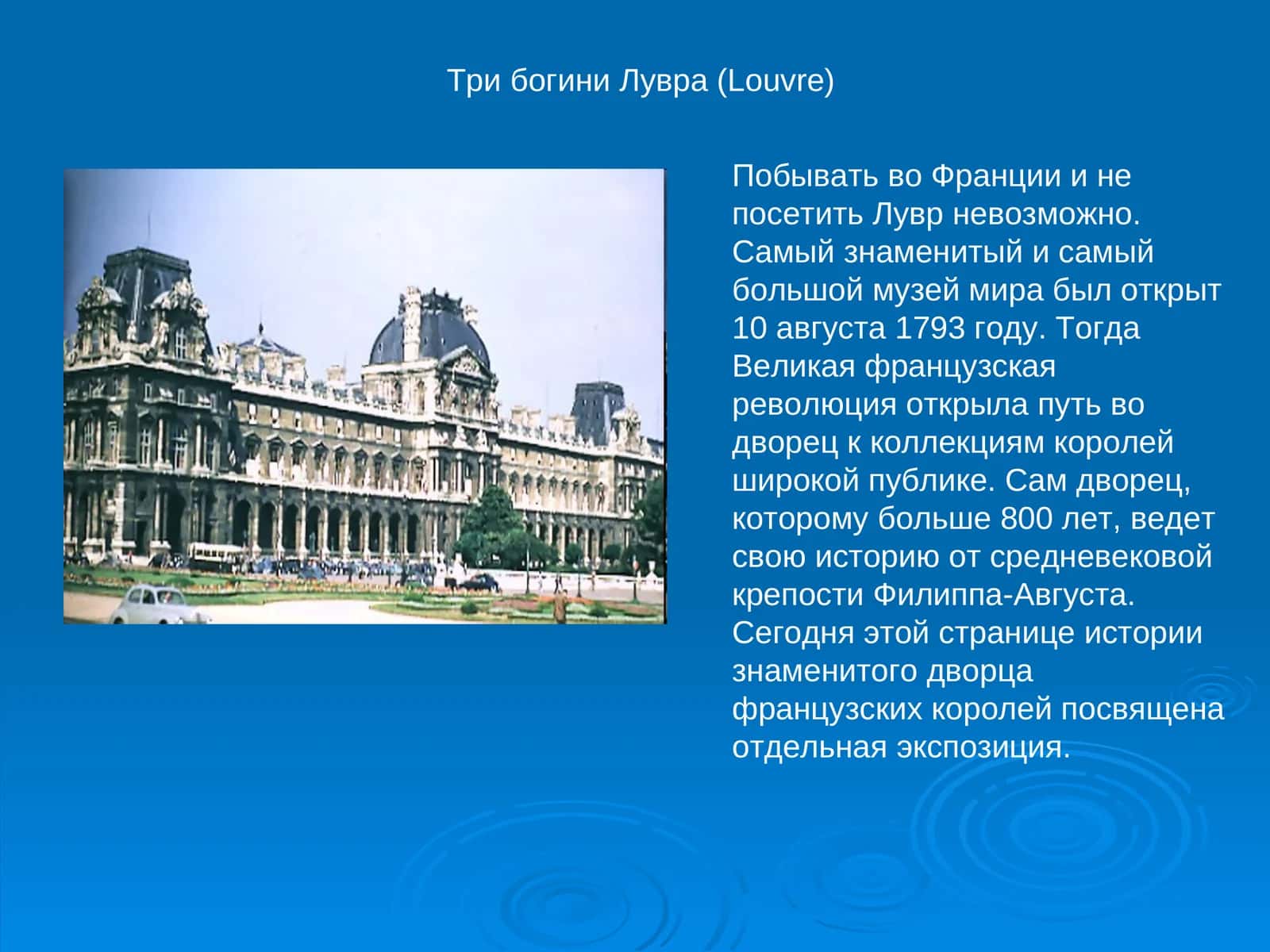 Три богини Лувра (Louvre)

Побывать во Франции и не посетить Лувр невозможно. Самый знаменитый и самый большой музей мира был открыт 10 августа 1793 году. Тогда Великая французская революция открыла путь во дворец к коллекциям королей широкой публике. Сам дворец, которому больше 800 лет, ведет свою историю от средневековой крепости Филиппа-Августа. Сегодня этой странице истории знаменитого дворца французских королей посвящена отдельная экспозиция.